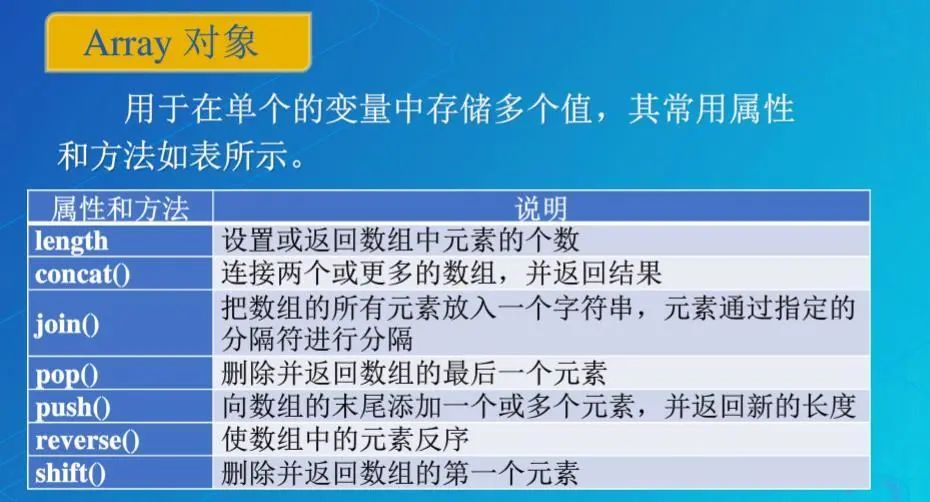 Array 对象

用于在单个的变量中存储多个值，其常用属性和方法如表所示。

| 属性和方法 | 说明 |
|---|---|
| length | 设置或返回数组中元素的个数 |
| concat() | 连接两个或更多的数组，并返回结果 |
| join() | 把数组的所有元素放入一个字符串，元素通过指定的分隔符进行分隔 |
| pop() | 删除并返回数组的最后一个元素 |
| push() | 向数组的末尾添加一个或多个元素，并返回新的长度 |
| reverse() | 使数组中的元素反序 |
| shift() | 删除并返回数组的第一个元素 |